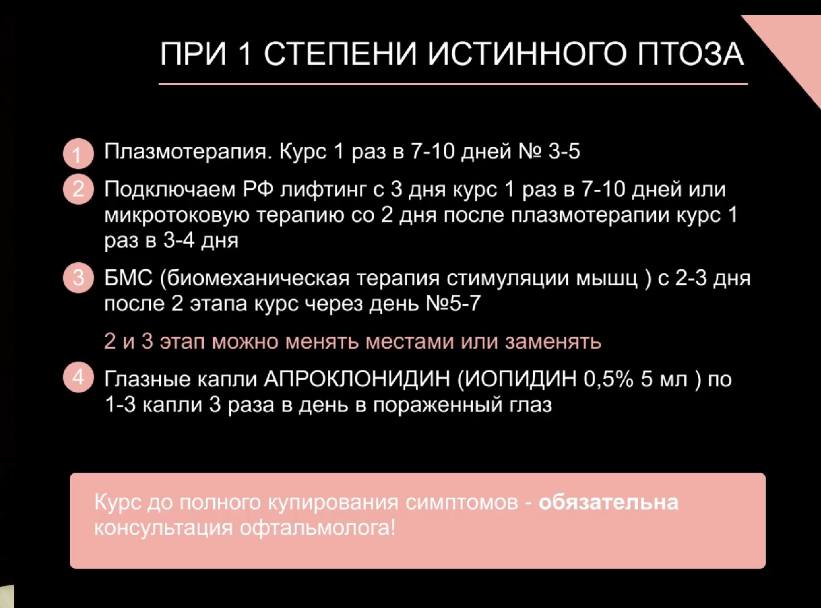 ПРИ 1 СТЕПЕНИ ИСТИННОГО ПТОЗА

1 Плазмотерапия. Курс 1 раз в 7-10 дней № 3-5

2 Подключаем РФ лифтинг с 3 дня курс 1 раз в 7-10 дней или микротоковую терапию со 2 дня после плазмотерапии курс 1 раз в 3-4 дня

3 БМС (биомеханическая терапия стимуляции мышц ) с 2-3 дня после 2 этапа курс через день №5-7

2 и 3 этап можно менять местами или заменять

4 Глазные капли АПРОКЛОНИДИН (ИОПИДИН 0,5% 5 мл ) по 1-3 капли 3 раза в день в пораженный глаз

Курс до полного купирования симптомов - обязательна консультация офтальмолога!